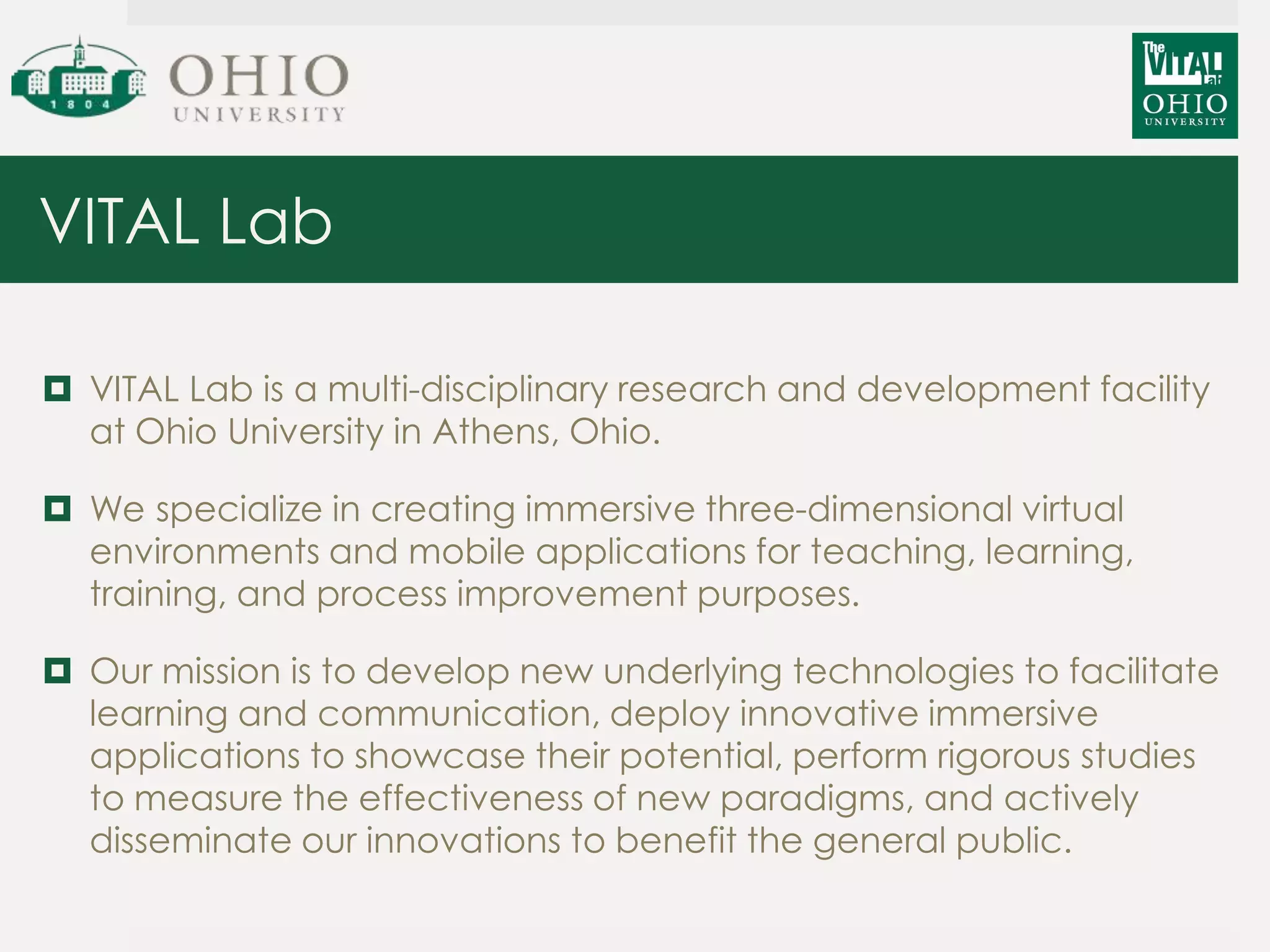 1804 OHIO UNIVERSITY

The VITAL Lab OHIO UNIVERSITY

VITAL Lab

VITAL Lab is a multi-disciplinary research and development facility at Ohio University in Athens, Ohio.

We specialize in creating immersive three-dimensional virtual environments and mobile applications for teaching, learning, training, and process improvement purposes.

Our mission is to develop new underlying technologies to facilitate learning and communication, deploy innovative immersive applications to showcase their potential, perform rigorous studies to measure the effectiveness of new paradigms, and actively disseminate our innovations to benefit the general public.